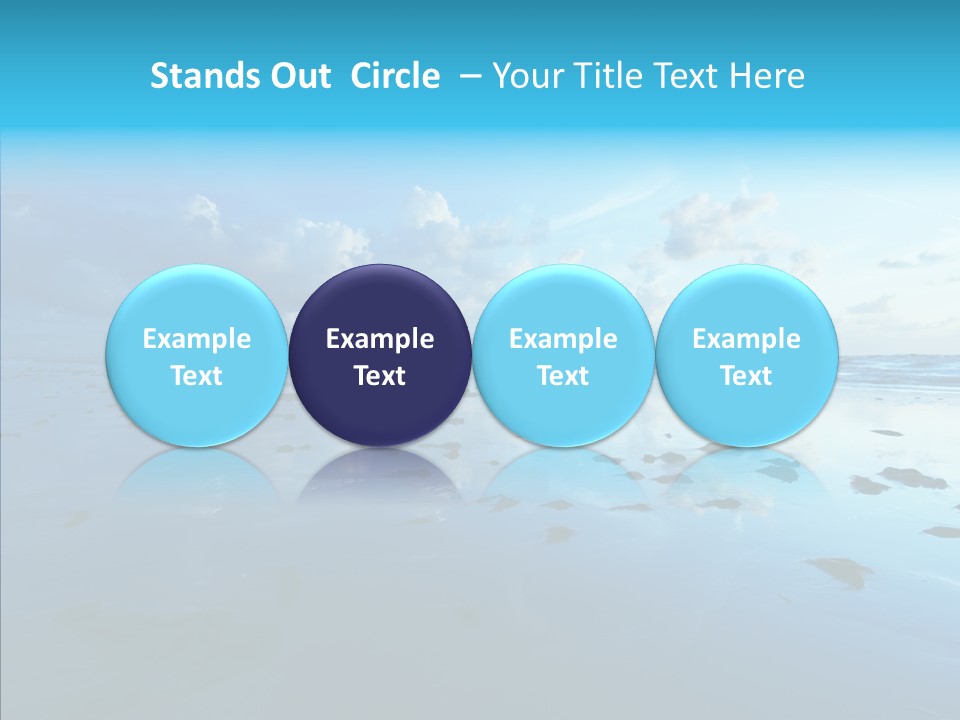 Stands Out Circle – Your Title Text Here

Example Text

Example Text

Example Text

Example Text